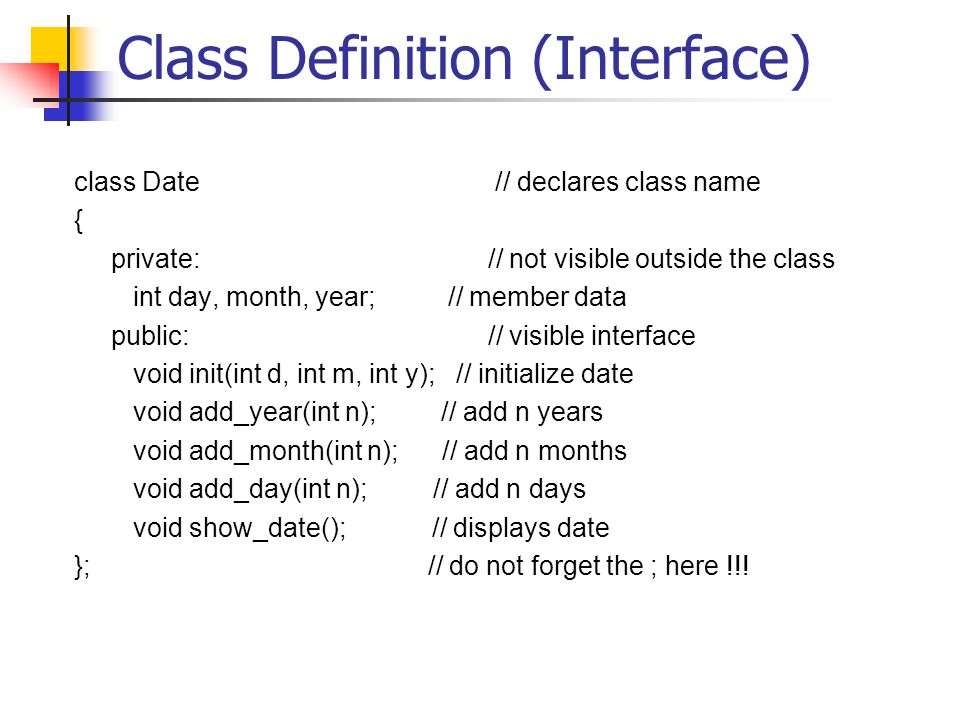 Class Definition (Interface)

class Date // declares class name
{
private: // not visible outside the class
int day, month, year; // member data
public: // visible interface
void init(int d, int m, int y); // initialize date
void add_year(int n); // add n years
void add_month(int n); // add n months
void add_day(int n); // add n days
void show_date(); // displays date
}; // do not forget the ; here !!!